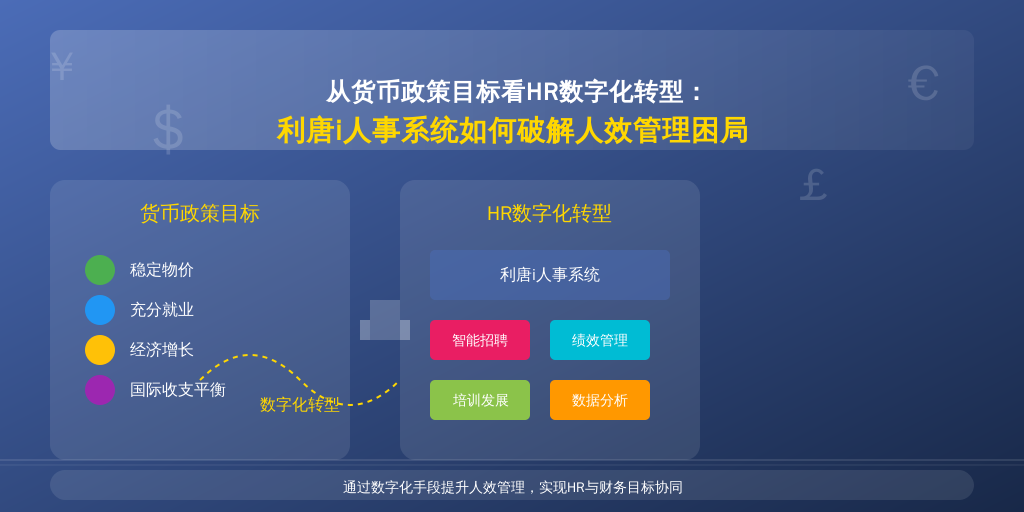 ¥ $ € £

从货币政策目标看HR数字化转型：
利唐i人事系统如何破解人效管理困局

货币政策目标

稳定物价
充分就业
经济增长
国际收支平衡

数字化转型

HR数字化转型

利唐i人事系统

智能招聘
绩效管理
培训发展
数据分析

通过数字化手段提升人效管理，实现HR与财务目标协同